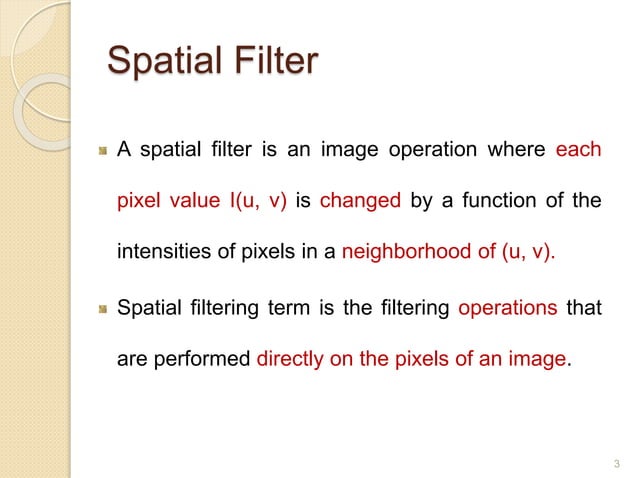 Spatial Filter

A spatial filter is an image operation where each pixel value I(u, v) is changed by a function of the intensities of pixels in a neighborhood of (u, v).

Spatial filtering term is the filtering operations that are performed directly on the pixels of an image.

3